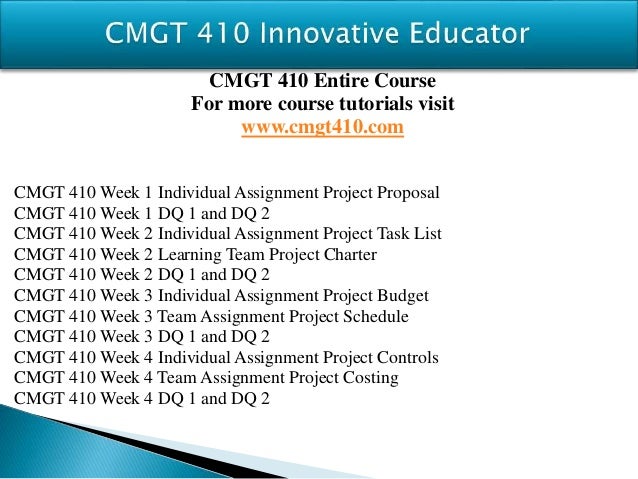 CMGT 410 Innovative Educator

CMGT 410 Entire Course
For more course tutorials visit
www.cmgt410.com

CMGT 410 Week 1 Individual Assignment Project Proposal
CMGT 410 Week 1 DQ 1 and DQ 2
CMGT 410 Week 2 Individual Assignment Project Task List
CMGT 410 Week 2 Learning Team Project Charter
CMGT 410 Week 2 DQ 1 and DQ 2
CMGT 410 Week 3 Individual Assignment Project Budget
CMGT 410 Week 3 Team Assignment Project Schedule
CMGT 410 Week 3 DQ 1 and DQ 2
CMGT 410 Week 4 Individual Assignment Project Controls
CMGT 410 Week 4 Team Assignment Project Costing
CMGT 410 Week 4 DQ 1 and DQ 2